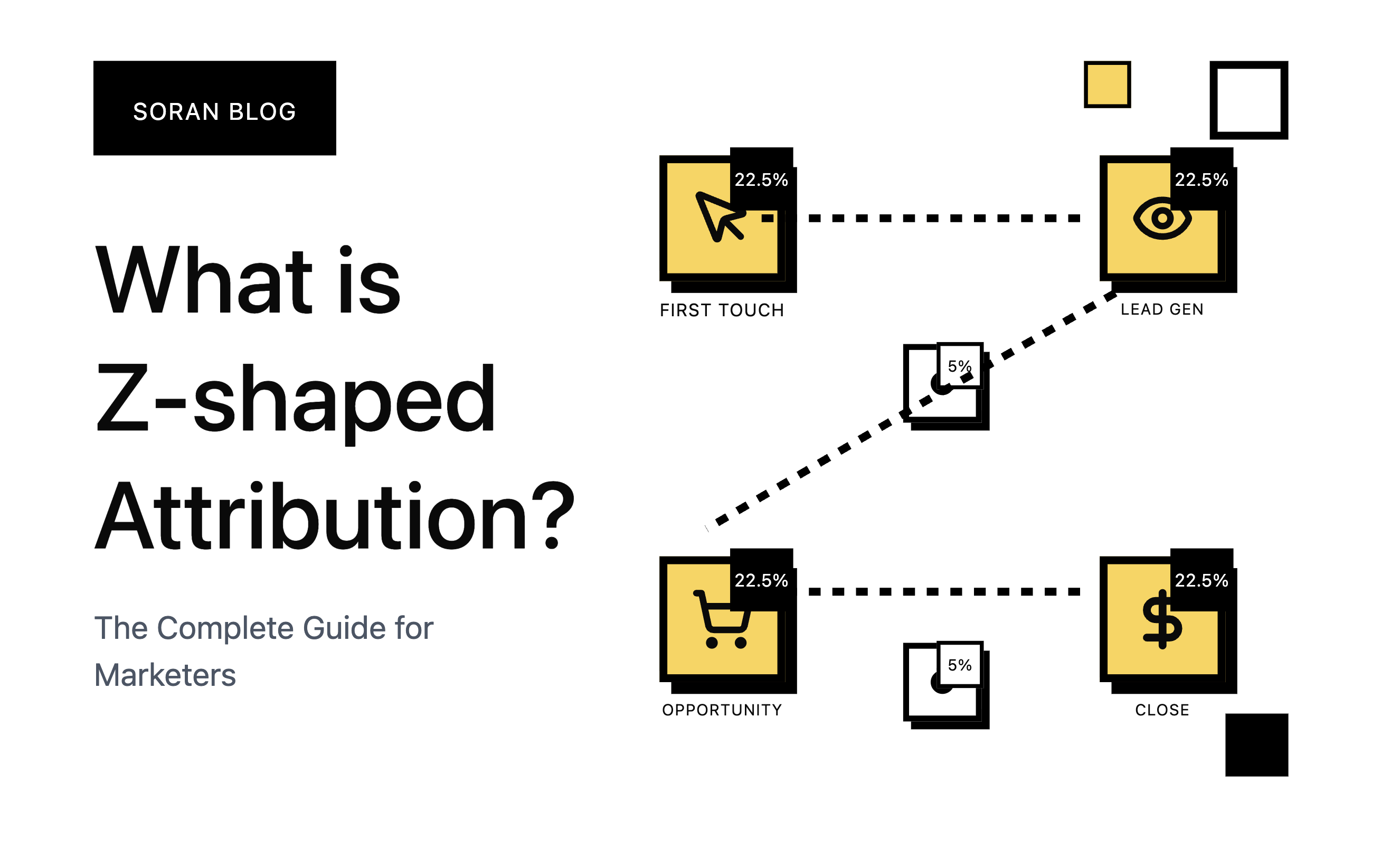 SORAN BLOG

What is Z-shaped Attribution?

The Complete Guide for Marketers

22.5%

FIRST TOUCH

22.5%

LEAD GEN

5%

22.5%

OPPORTUNITY

5%

22.5%

CLOSE